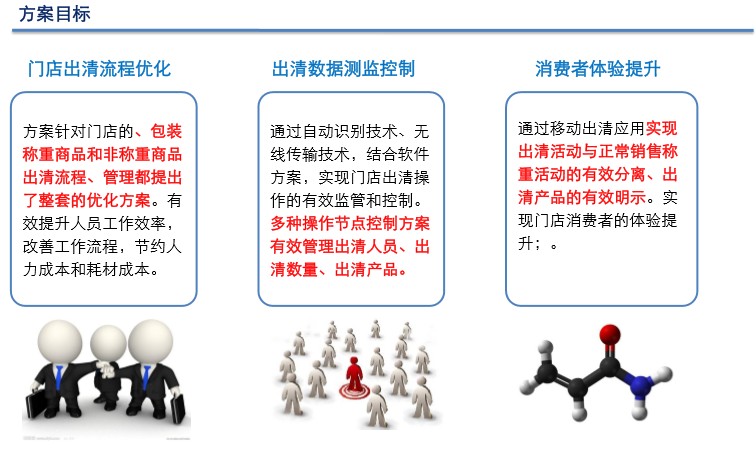 方案目标

门店出清流程优化

方案针对门店的、包装称重商品和非称重商品出清流程、管理都提出了整套的优化方案。有效提升人员工作效率，改善工作流程，节约人力成本和耗材成本。

出清数据测监控制

通过自动识别技术、无线传输技术，结合软件方案，实现门店出清操作的有效监管和控制。多种操作节点控制方案有效管理出清人员、出清数量、出清产品。

消费者体验提升

通过移动出清应用实现出清活动与正常销售称重活动的有效分离、出清产品的有效明示。实现门店消费者的体验提升；。